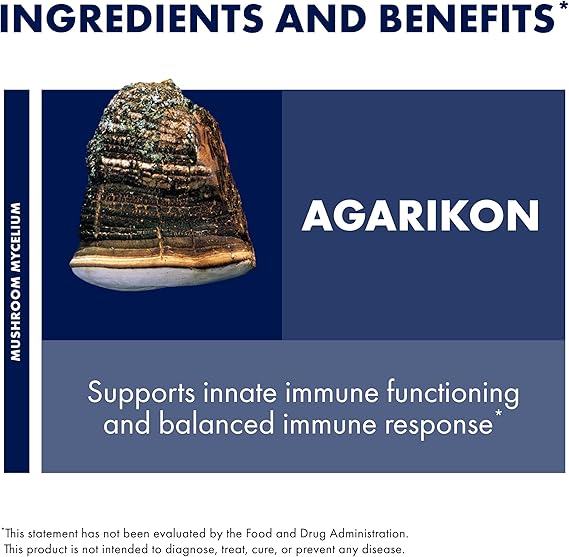 INGREDIENTS AND BENEFITS*

MUSHROOM MYCELIUM

AGARIKON

Supports innate immune functioning and balanced immune response*

*This statement has not been evaluated by the Food and Drug Administration. This product is not intended to diagnose, treat, cure, or prevent any disease.